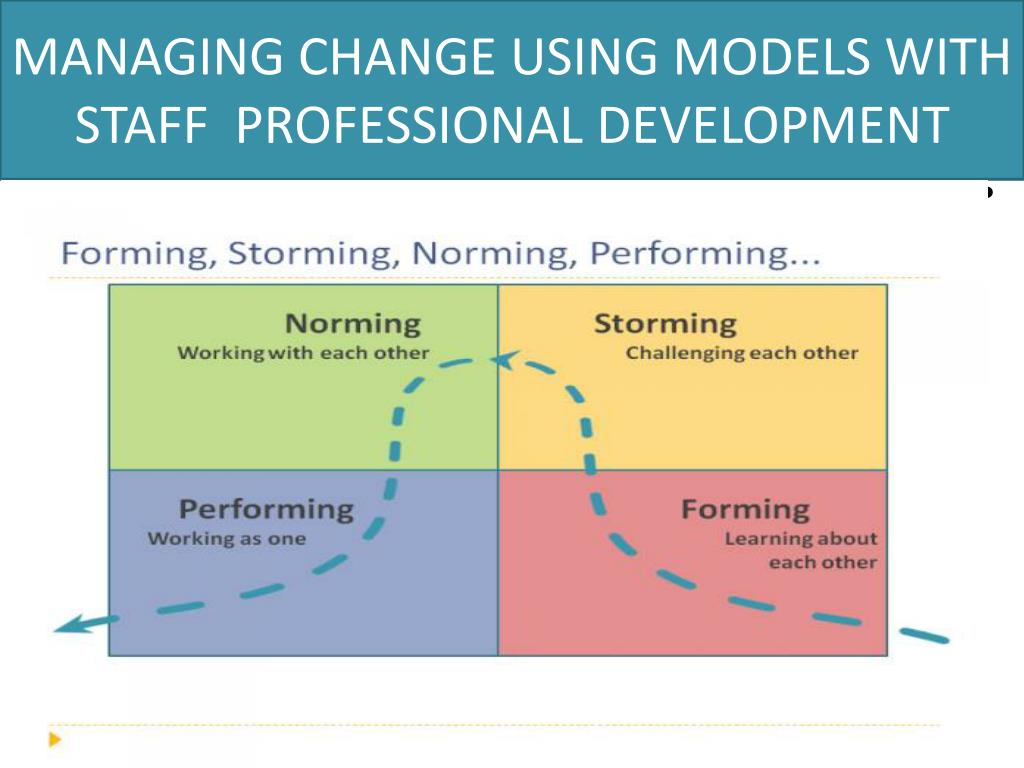 MANAGING CHANGE USING MODELS WITH STAFF PROFESSIONAL DEVELOPMENT

Forming, Storming, Norming, Performing...

Norming
Working with each other

Storming
Challenging each other

Performing
Working as one

Forming
Learning about each other